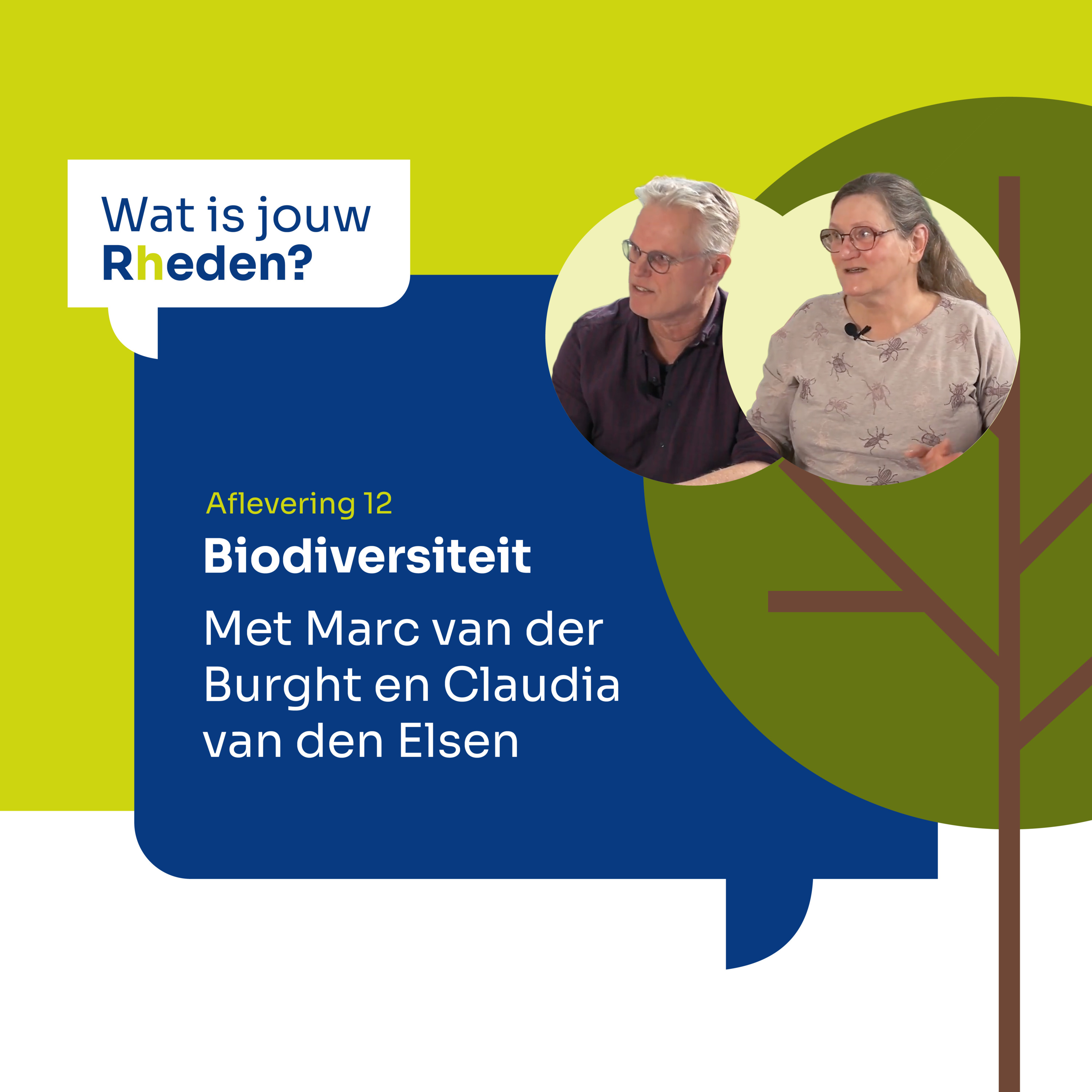 Wat is jouw
Rheden?

Aflevering 12

Biodiversiteit

Met Marc van der Burght en Claudia van den Elsen